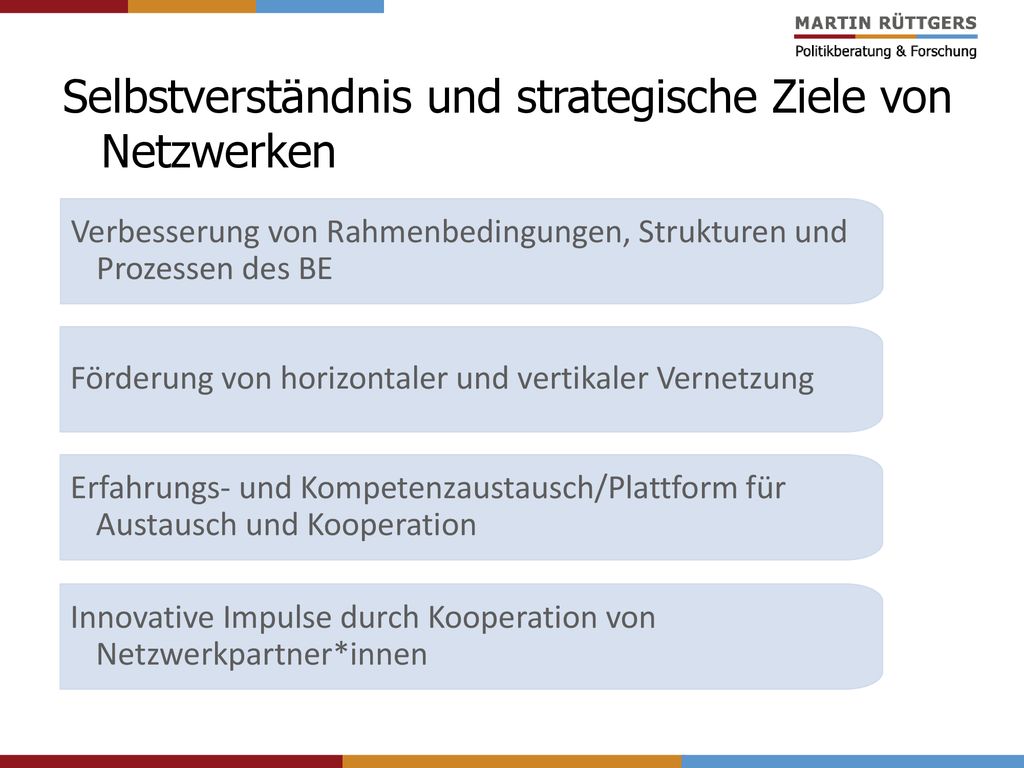 MARTIN RÜTTGERS
Politikberatung & Forschung

Selbstverständnis und strategische Ziele von Netzwerken

Verbesserung von Rahmenbedingungen, Strukturen und Prozessen des BE

Förderung von horizontaler und vertikaler Vernetzung

Erfahrungs- und Kompetenzaustausch/Plattform für Austausch und Kooperation

Innovative Impulse durch Kooperation von Netzwerkpartner*innen